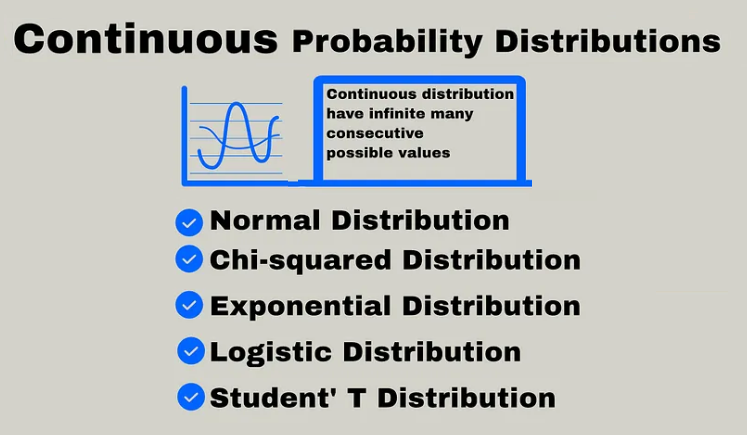 Continuous Probability Distributions

Continuous distribution have infinite many consecutive possible values

Normal Distribution
Chi-squared Distribution
Exponential Distribution
Logistic Distribution
Student' T Distribution